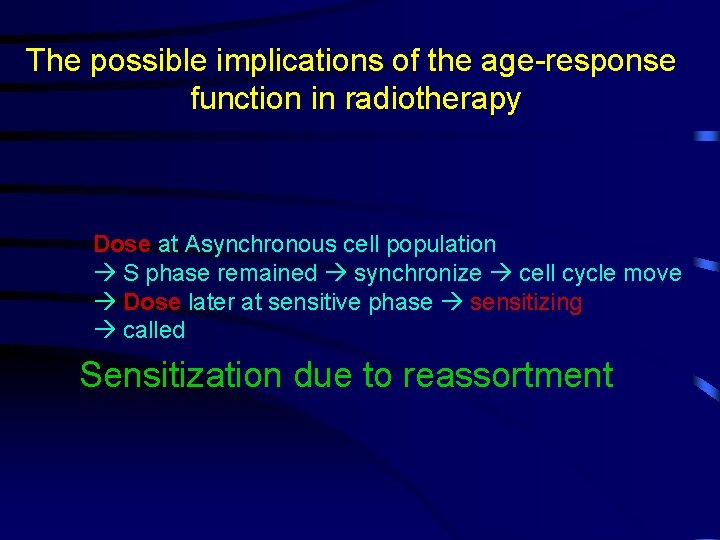 The possible implications of the age-response function in radiotherapy

Dose at Asynchronous cell population
→ S phase remained → synchronize → cell cycle move
→ Dose later at sensitive phase → sensitizing
→ called

Sensitization due to reassortment